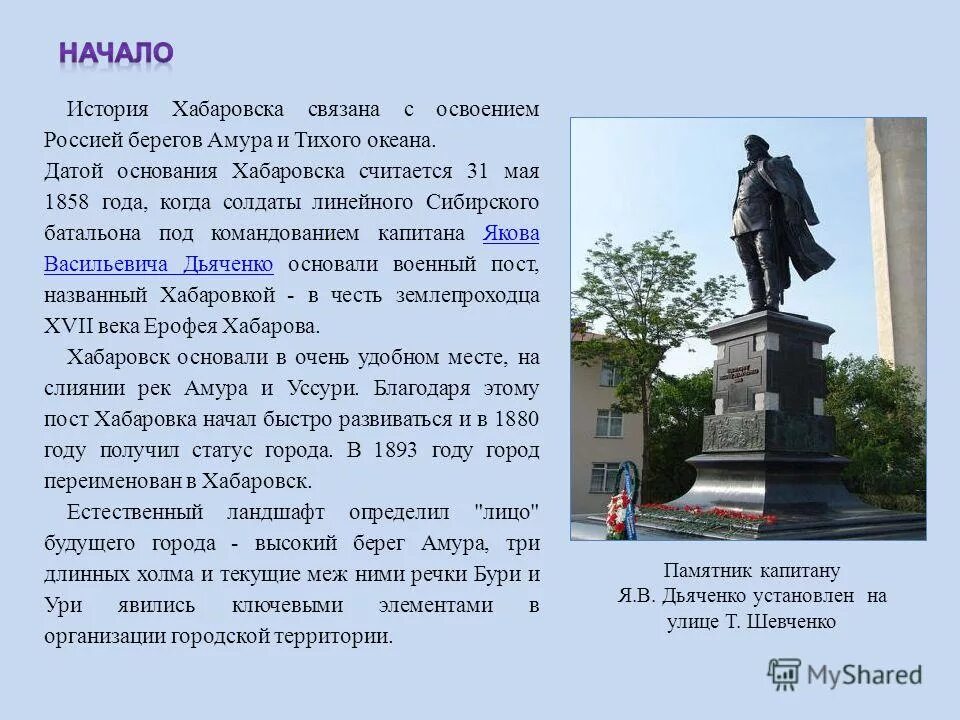 НАЧАЛО

История Хабаровска связана с освоением Россией берегов Амура и Тихого океана.

Датой основания Хабаровска считается 31 мая 1858 года, когда солдаты линейного Сибирского батальона под командованием капитана Якова Васильевича Дьяченко основали военный пост, названный Хабаровкой - в честь землепроходца XVII века Ерофея Хабарова.

Хабаровск основали в очень удобном месте, на слиянии рек Амура и Уссури. Благодаря этому пост Хабаровка начал быстро развиваться и в 1880 году получил статус города. В 1893 году город переименован в Хабаровск.

Естественный ландшафт определил "лицо" будущего города - высокий берег Амура, три длинных холма и текущие меж ними речки Бури и Ури явились ключевыми элементами в организации городской территории.

Памятник капитану Я.В. Дьяченко установлен на улице Т. Шевченко

MyShared